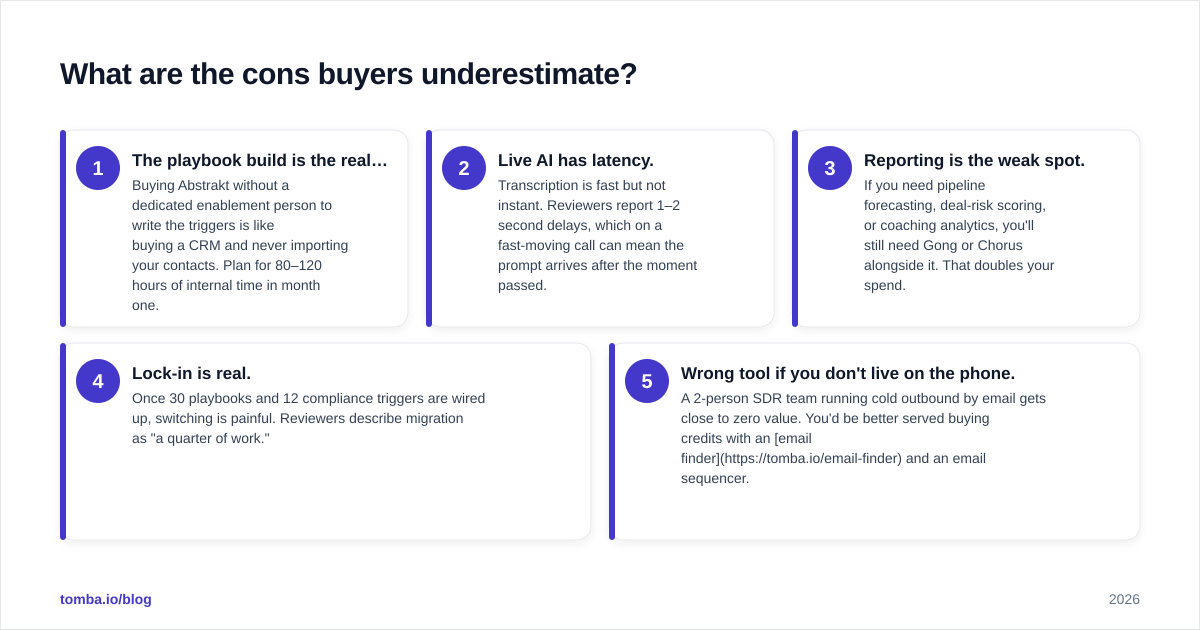 What are the cons buyers underestimate?

1

The playbook build is the real…

Buying Abstrakt without a dedicated enablement person to write the triggers is like buying a CRM and never importing your contacts. Plan for 80–120 hours of internal time in month one.

2

Live AI has latency.

Transcription is fast but not instant. Reviewers report 1–2 second delays, which on a fast-moving call can mean the prompt arrives after the moment passed.

3

Reporting is the weak spot.

If you need pipeline forecasting, deal-risk scoring, or coaching analytics, you'll still need Gong or Chorus alongside it. That doubles your spend.

4

Lock-in is real.

Once 30 playbooks and 12 compliance triggers are wired up, switching is painful. Reviewers describe migration as "a quarter of work."

5

Wrong tool if you don't live on the phone.

A 2-person SDR team running cold outbound by email gets close to zero value. You'd be better served buying credits with an [email finder](https://tomba.io/email-finder) and an email sequencer.

tomba.io/blog

2026